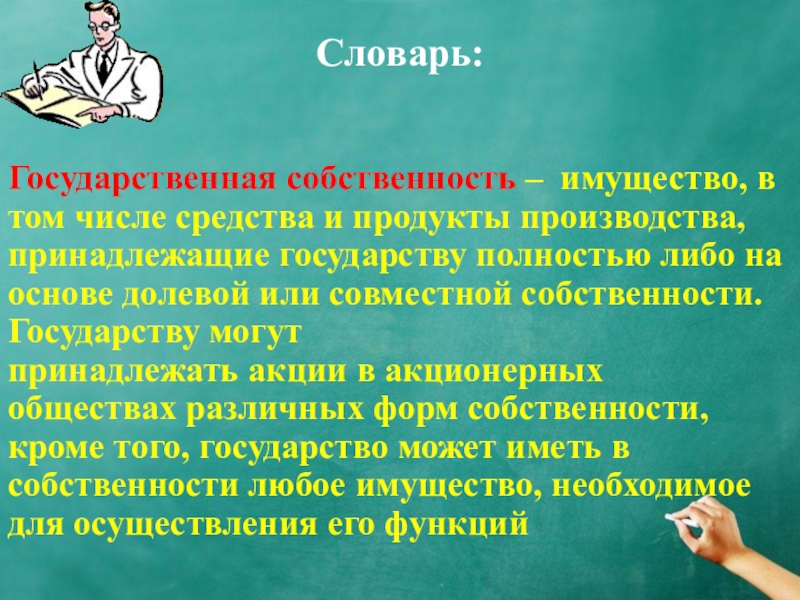 Словарь:

Государственная собственность – имущество, в том числе средства и продукты производства, принадлежащие государству полностью либо на основе долевой или совместной собственности. Государству могут
принадлежать акции в акционерных обществах различных форм собственности, кроме того, государство может иметь в собственности любое имущество, необходимое для осуществления его функций